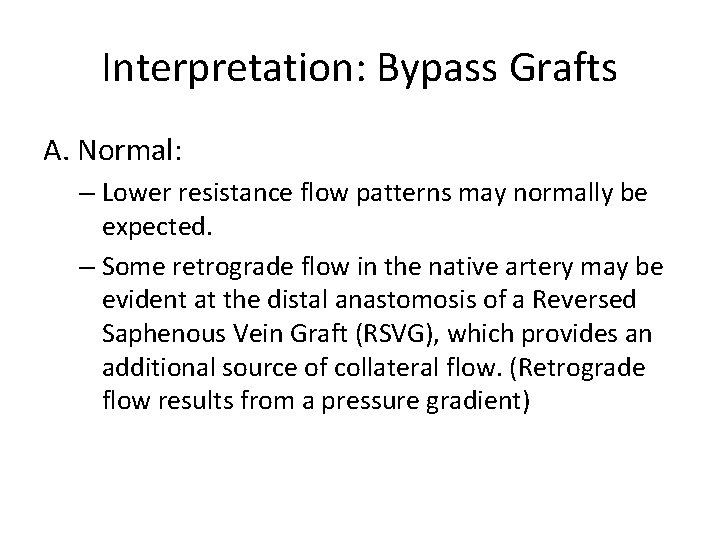 Interpretation: Bypass Grafts

A. Normal:

– Lower resistance flow patterns may normally be expected.

– Some retrograde flow in the native artery may be evident at the distal anastomosis of a Reversed Saphenous Vein Graft (RSVG), which provides an additional source of collateral flow. (Retrograde flow results from a pressure gradient)